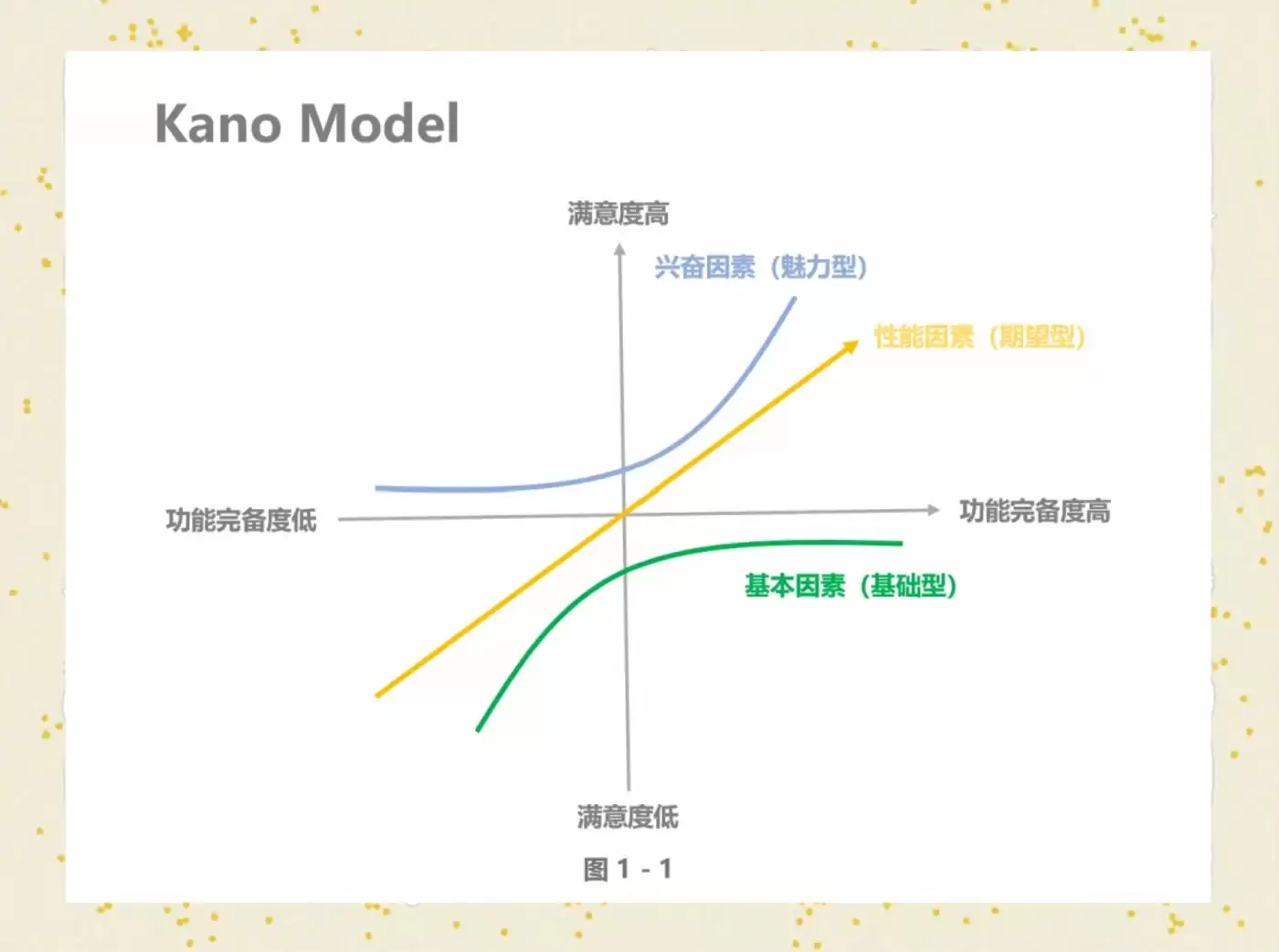 Kano Model

满意度高

兴奋因素（魅力型）

性能因素（期望型）

功能完备度低

功能完备度高

基本因素（基础型）

满意度低

图 1 - 1